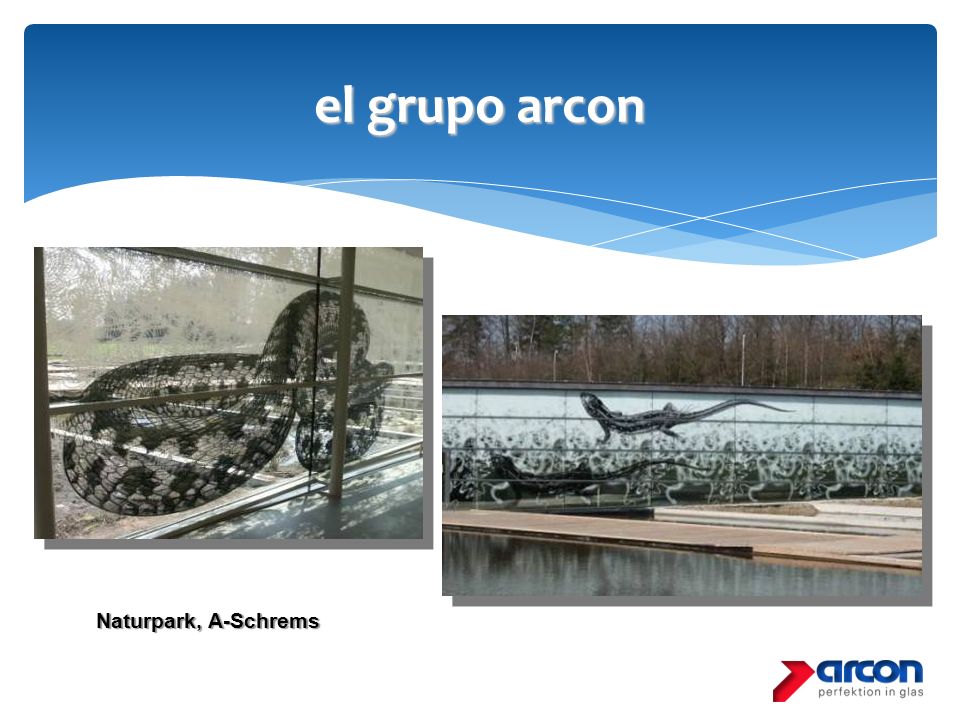 el grupo arcon

Naturpark, A-Schrems

arcon
perfektion in glas